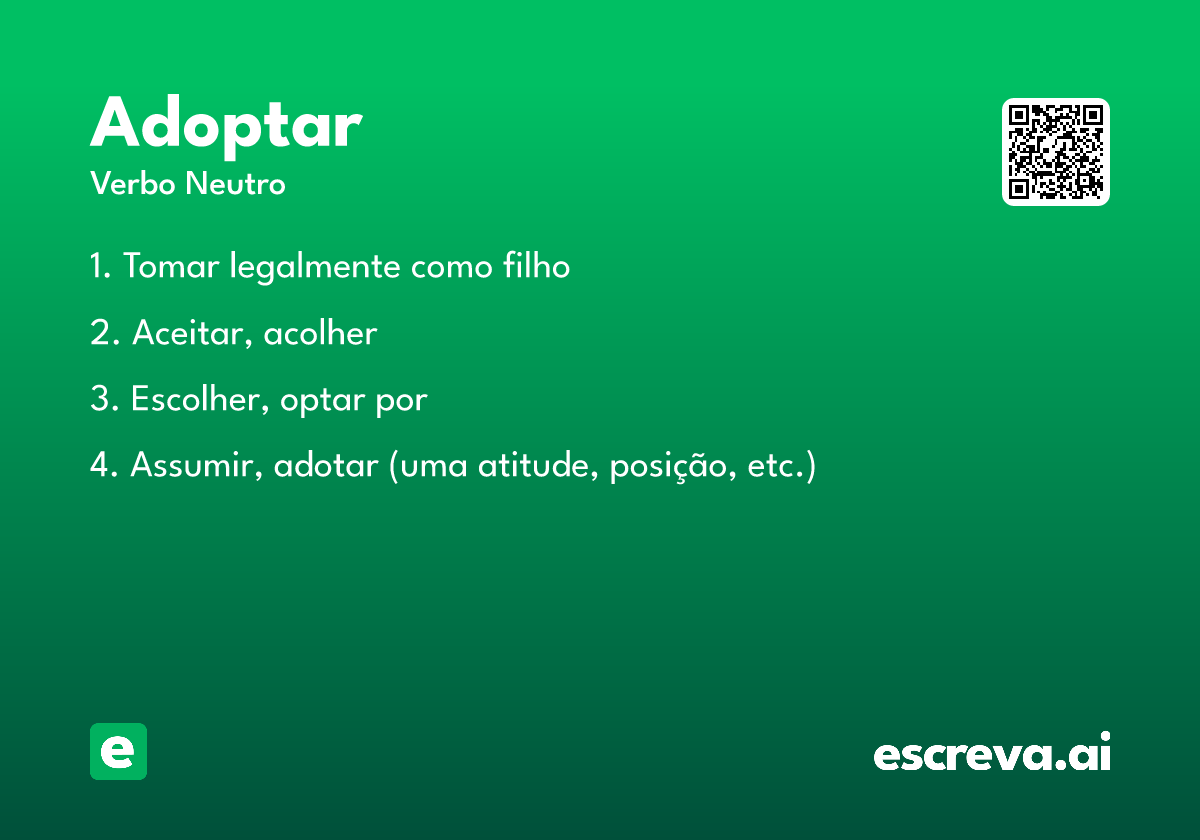 Adoptar
Verbo Neutro

1. Tomar legalmente como filho

2. Aceitar, acolher

3. Escolher, optar por

4. Assumir, adotar (uma atitude, posição, etc.)

e

escreva.ai